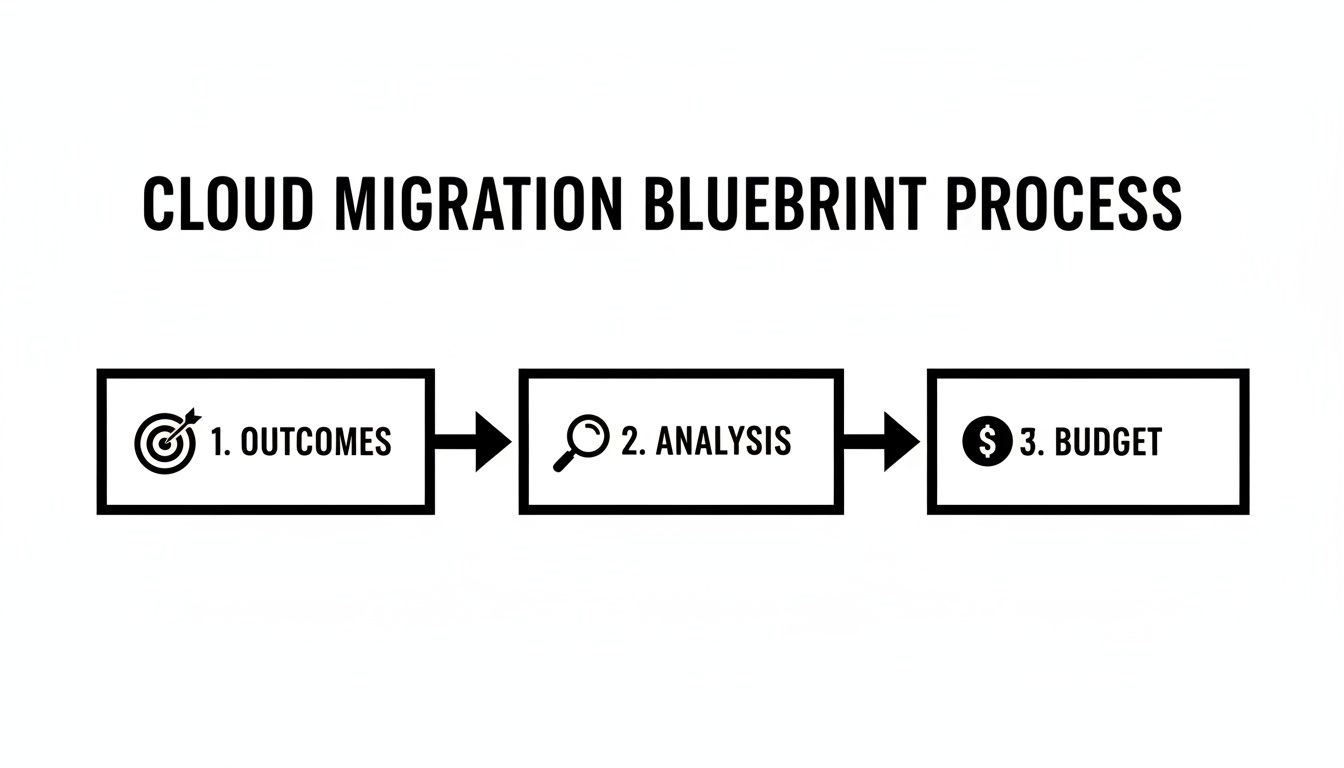 CLOUD MIGRATION BLUEBRINT PROCESS

1. OUTCOMES

2. ANALYSIS

$ 3. BUDGET